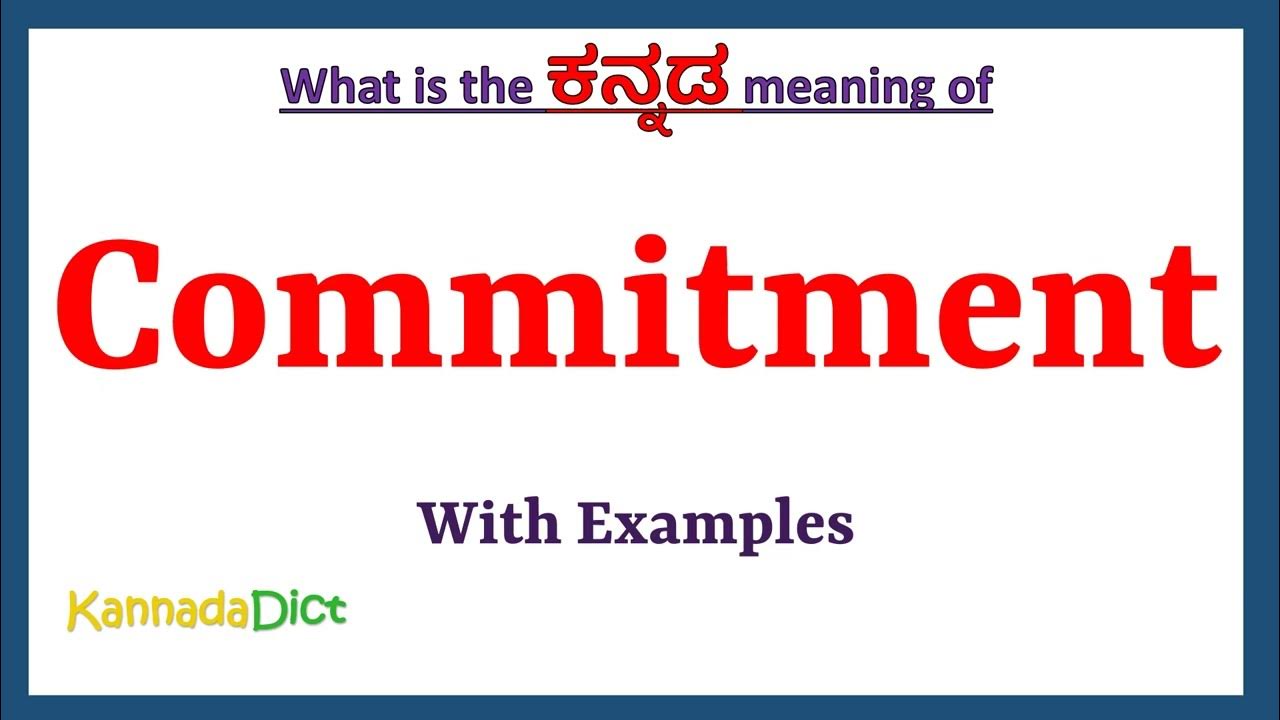 What is the ಕನ್ನಡ meaning of

Commitment

With Examples

KannadaDict